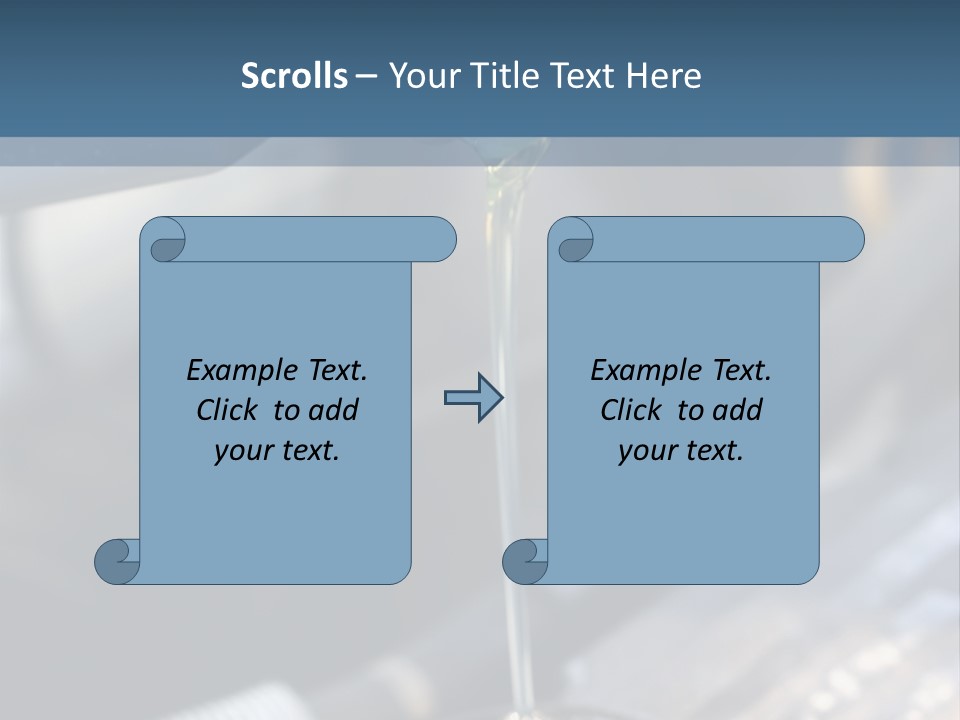 Scrolls – Your Title Text Here

Example Text. Click to add your text.

Example Text. Click to add your text.